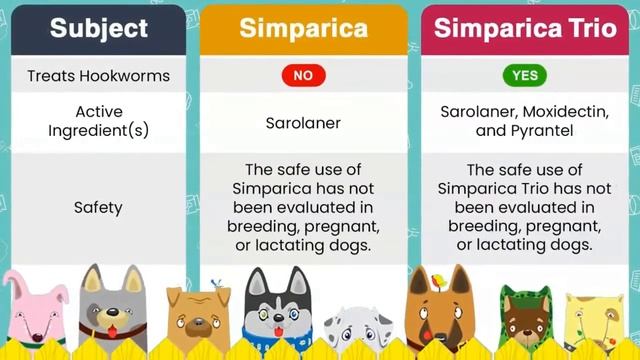 | Subject | Simparica | Simparica Trio |
|---|---|---|
| Treats Hookworms | NO | YES |
| Active Ingredient(s) | Sarolaner | Sarolaner, Moxidectin, and Pyrantel |
| Safety | The safe use of Simparica has not been evaluated in breeding, pregnant, or lactating dogs. | The safe use of Simparica Trio has not been evaluated in breeding, pregnant, or lactating dogs. |